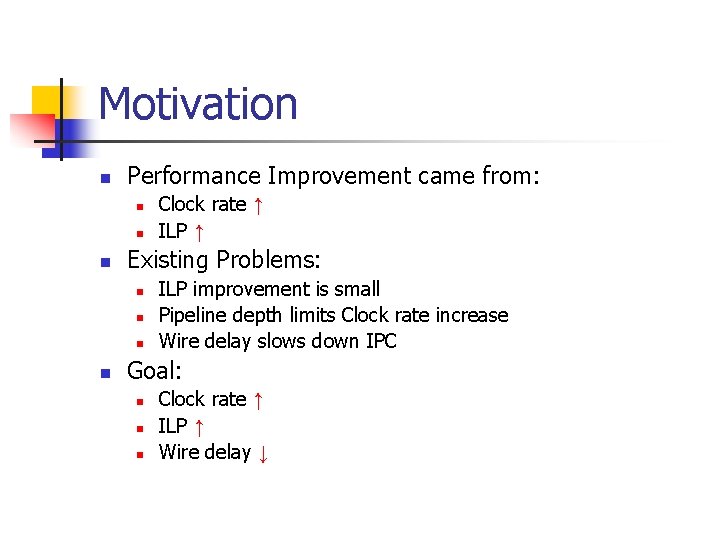 Motivation

- Performance Improvement came from:
  - Clock rate ↑
  - ILP ↑
- Existing Problems:
  - ILP improvement is small
  - Pipeline depth limits Clock rate increase
  - Wire delay slows down IPC
- Goal:
  - Clock rate ↑
  - ILP ↑
  - Wire delay ↓